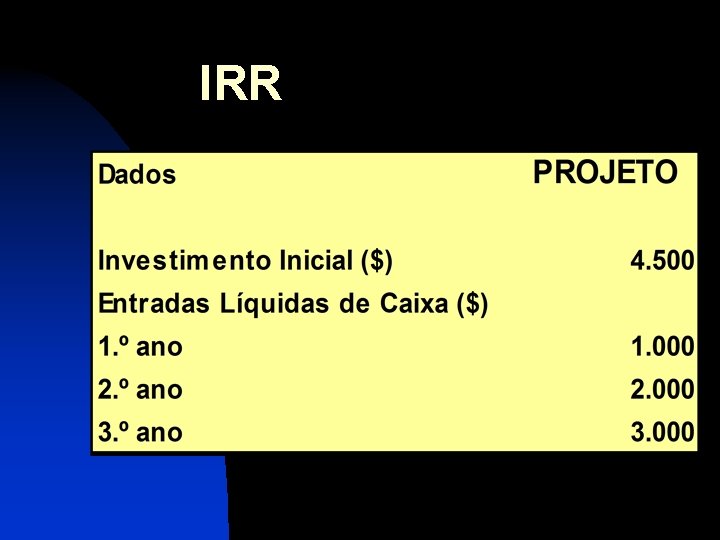 IRR

| Dados | PROJETO |
|---|---|
| Investimento Inicial ($) | 4.500 |
| Entradas Líquidas de Caixa ($) | |
| 1.º ano | 1.000 |
| 2.º ano | 2.000 |
| 3.º ano | 3.000 |